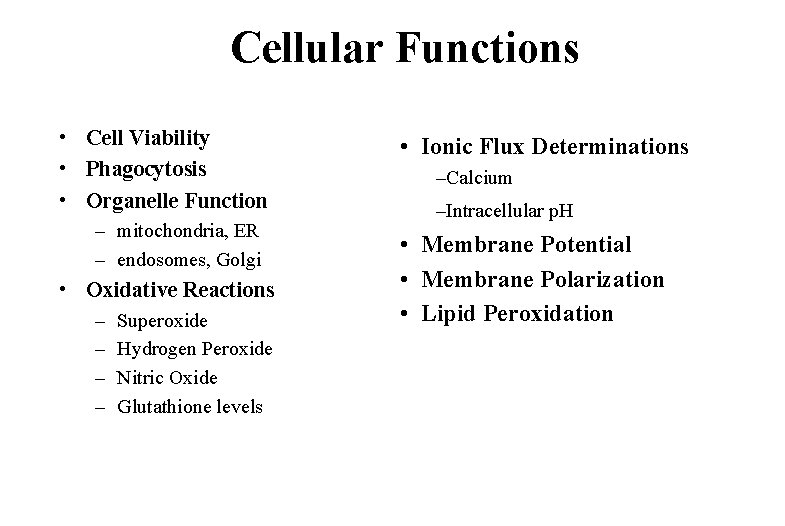 Cellular Functions

• Cell Viability
• Phagocytosis
• Organelle Function
– mitochondria, ER
– endosomes, Golgi
• Oxidative Reactions
– Superoxide
– Hydrogen Peroxide
– Nitric Oxide
– Glutathione levels

• Ionic Flux Determinations
–Calcium
–Intracellular pH
• Membrane Potential
• Membrane Polarization
• Lipid Peroxidation